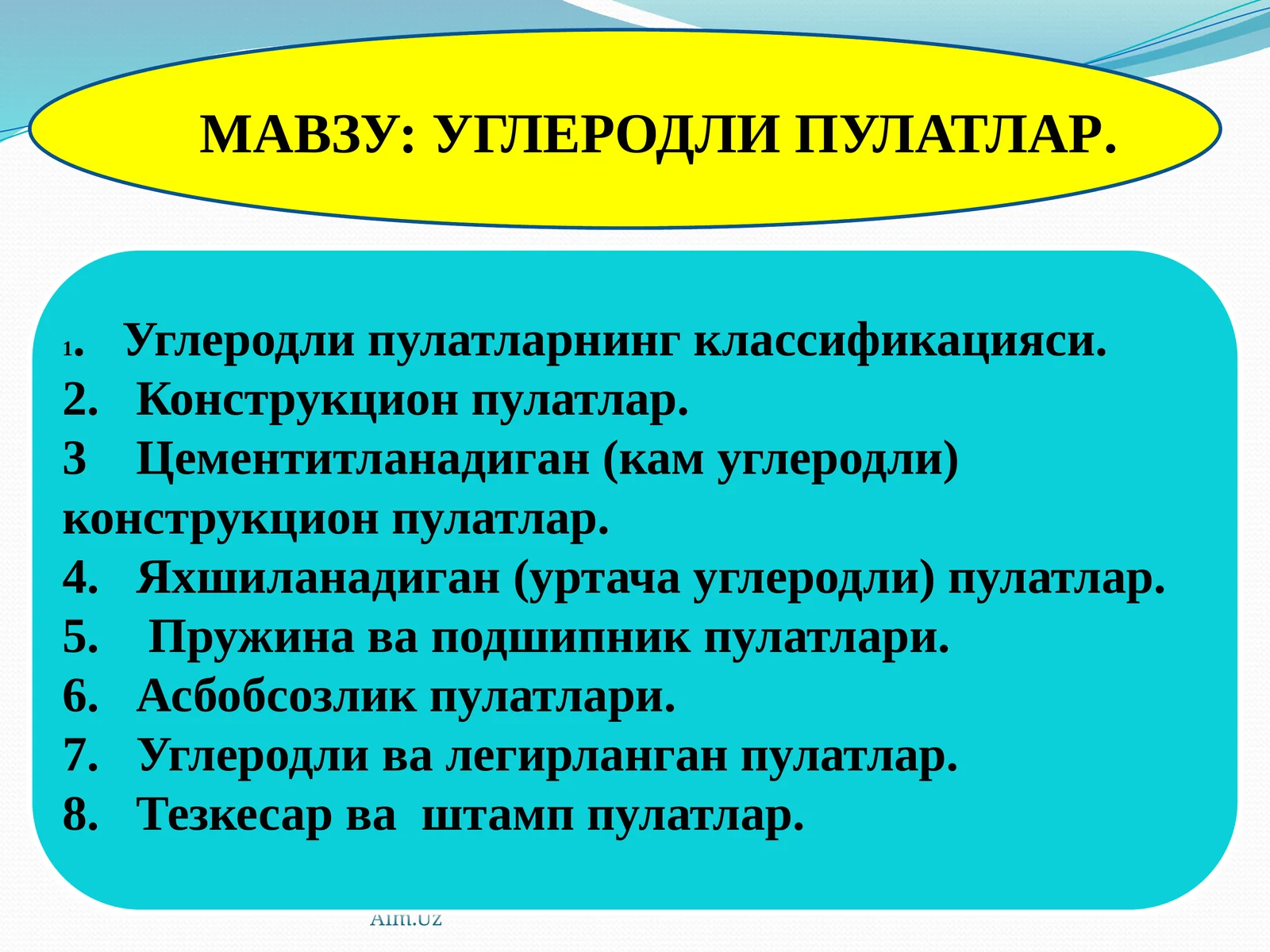 МАВЗУ: УГЛЕРОДЛИ ПУЛАТЛАР.

1. Углеродли пулатларнинг классификацияси.
2. Конструкцион пулатлар.
3 Цементитланадиган (кам углеродли) конструкцион пулатлар.
4. Яхшиланадиган (уртача углеродли) пулатлар.
5. Пружина ва подшипник пулатлари.
6. Асбобсозлик пулатлари.
7. Углеродли ва легирланган пулатлар.
8. Тезкесар ва штамп пулатлар.

Aim.uz